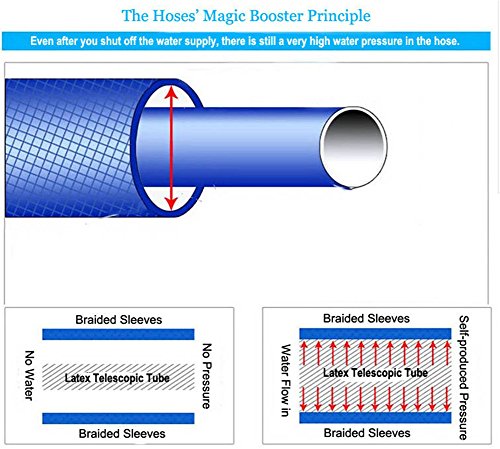 The Hoses' Magic Booster Principle

Even after you shut off the water supply, there is still a very high water pressure in the hose.

Braided Sleeves

No Water

Latex Telescopic Tube

No Pressure

Braided Sleeves

Braided Sleeves

Water Flow in

Latex Telescopic Tube

Self-produced Pressure

Braided Sleeves